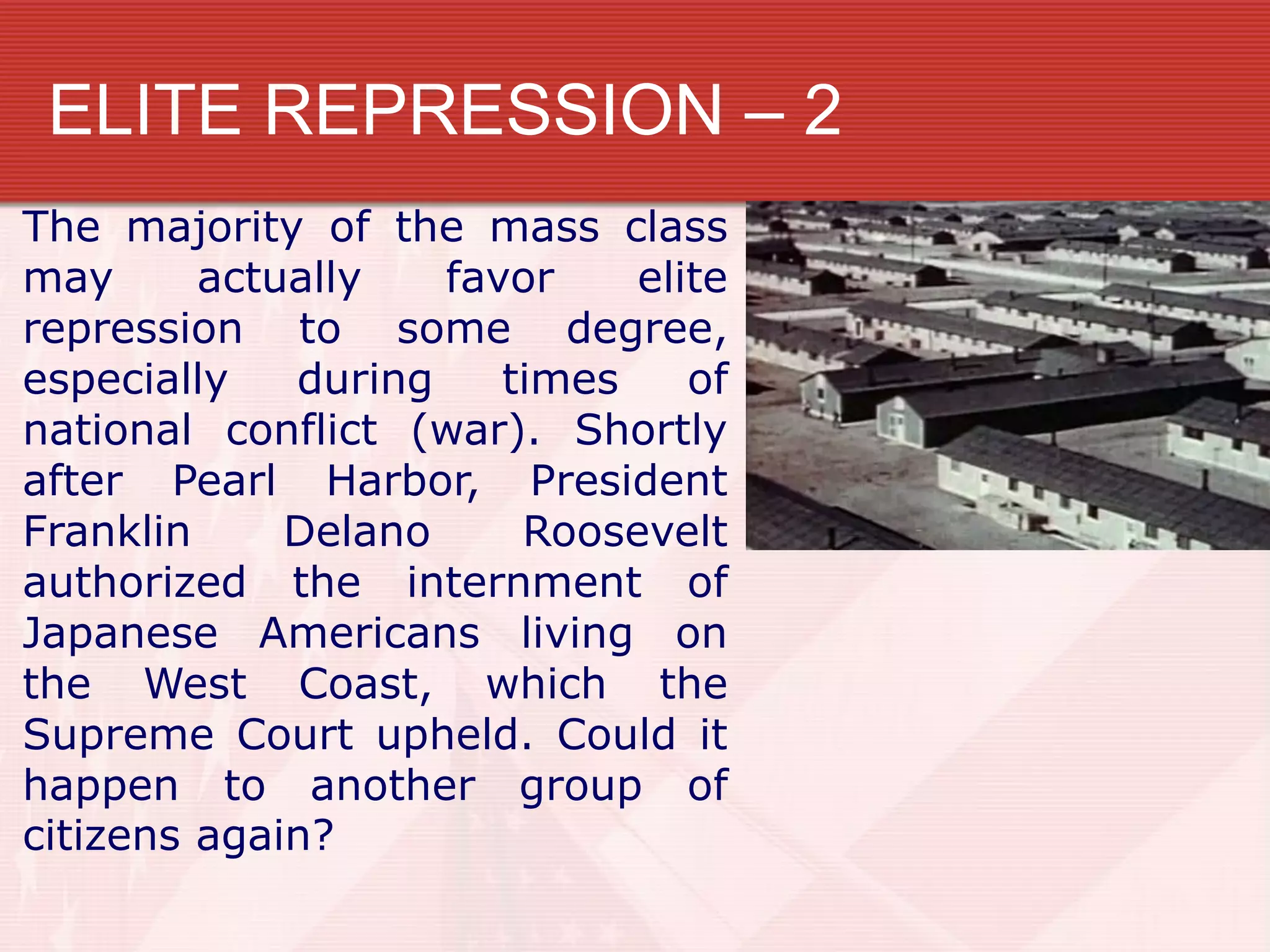 ELITE REPRESSION – 2

The majority of the mass class may actually favor elite repression to some degree, especially during times of national conflict (war). Shortly after Pearl Harbor, President Franklin Delano Roosevelt authorized the internment of Japanese Americans living on the West Coast, which the Supreme Court upheld. Could it happen to another group of citizens again?